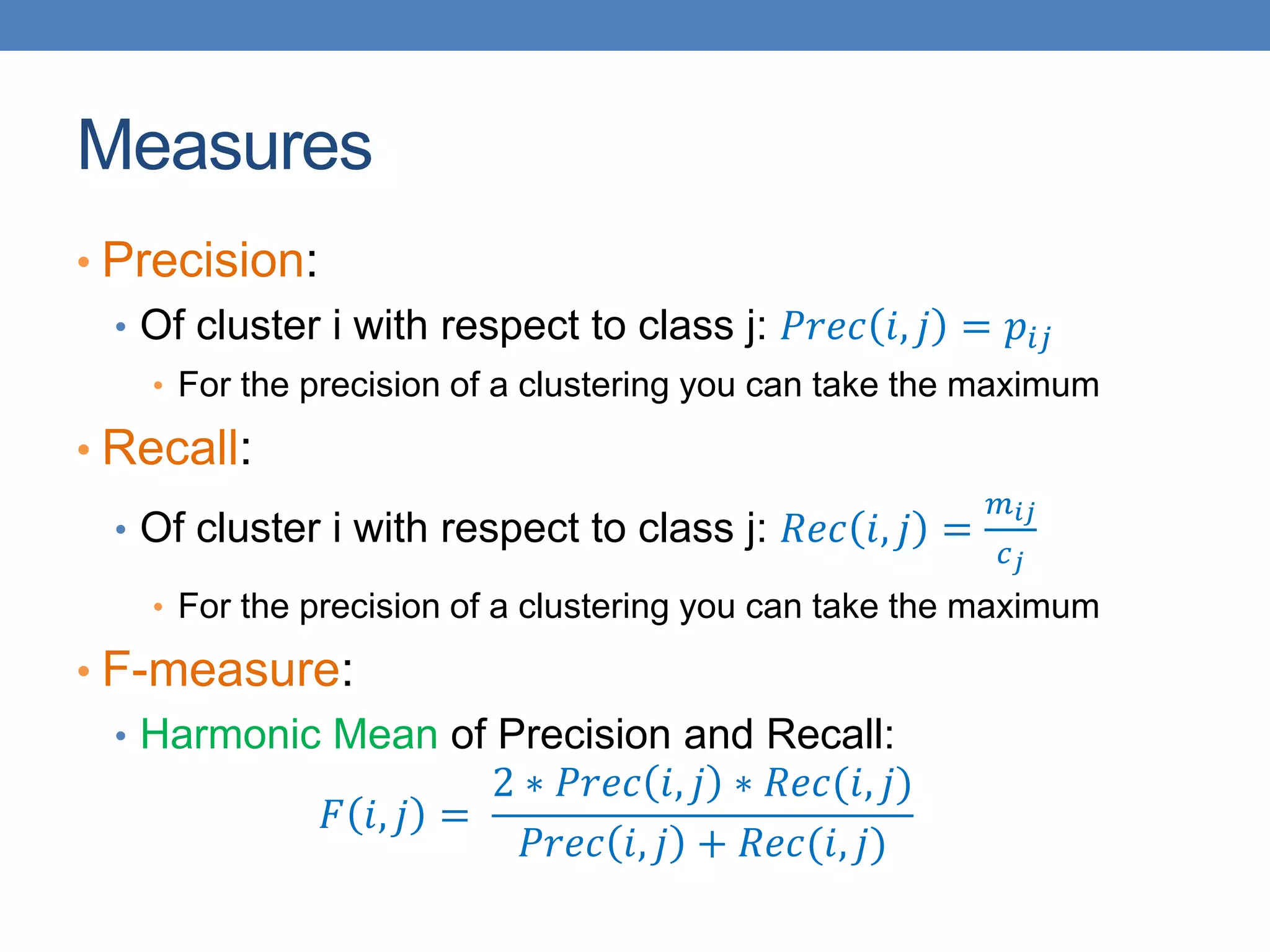 Measures

• Precision:
  • Of cluster i with respect to class j: $Prec(i,j) = p_{ij}$
    • For the precision of a clustering you can take the maximum
• Recall:
  • Of cluster i with respect to class j: $Rec(i,j) = \frac{m_{ij}}{c_j}$
    • For the precision of a clustering you can take the maximum
• F-measure:
  • Harmonic Mean of Precision and Recall:

$F(i,j) = \frac{2 * Prec(i,j) * Rec(i,j)}{Prec(i,j) + Rec(i,j)}$